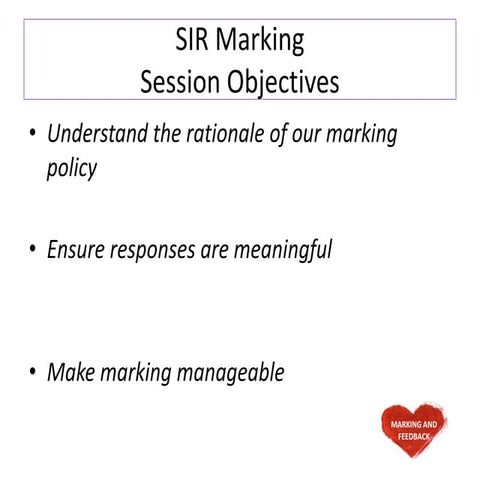 SIR Marking
Session Objectives

• Understand the rationale of our marking policy

• Ensure responses are meaningful

• Make marking manageable

MARKING AND FEEDBACK